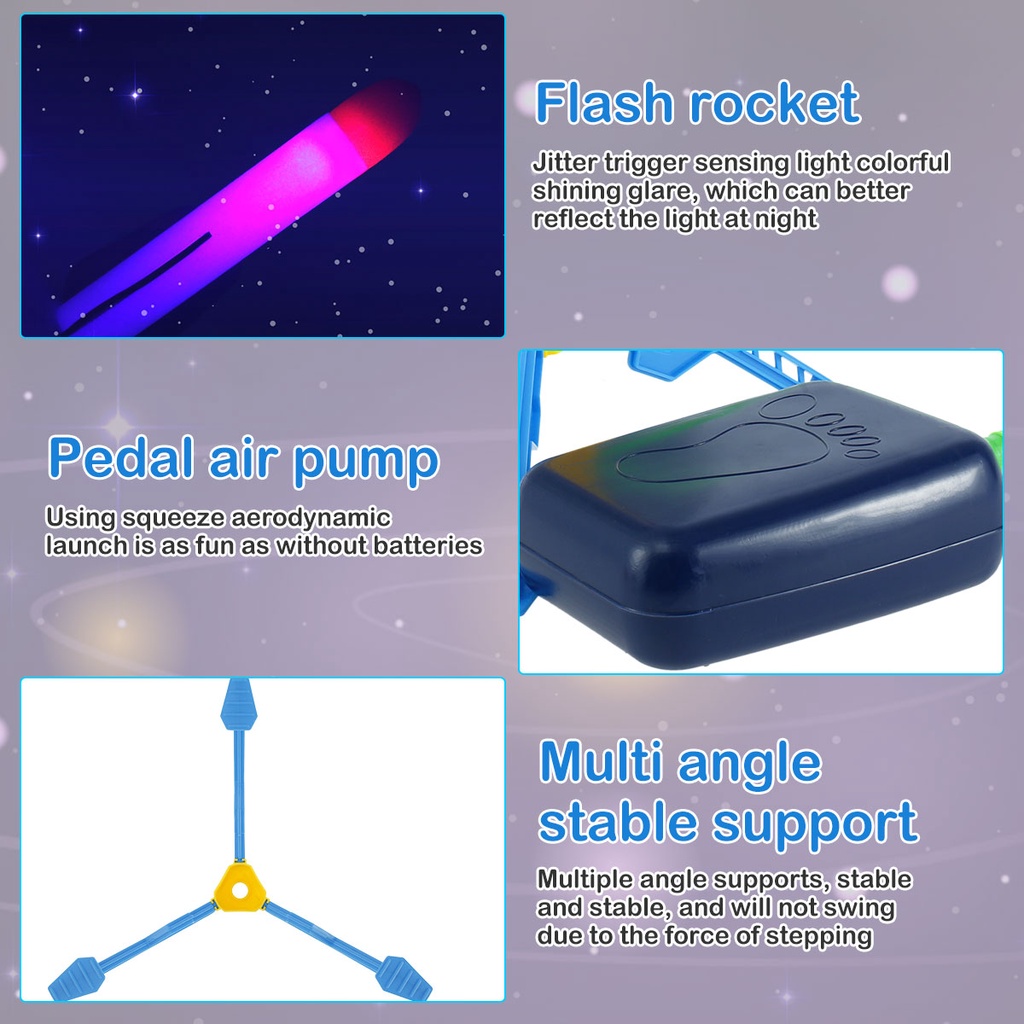 Flash rocket

Jitter trigger sensing light colorful shining glare, which can better reflect the light at night

Pedal air pump

Using squeeze aerodynamic launch is as fun as without batteries

Multi angle stable support

Multiple angle supports, stable and stable, and will not swing due to the force of stepping